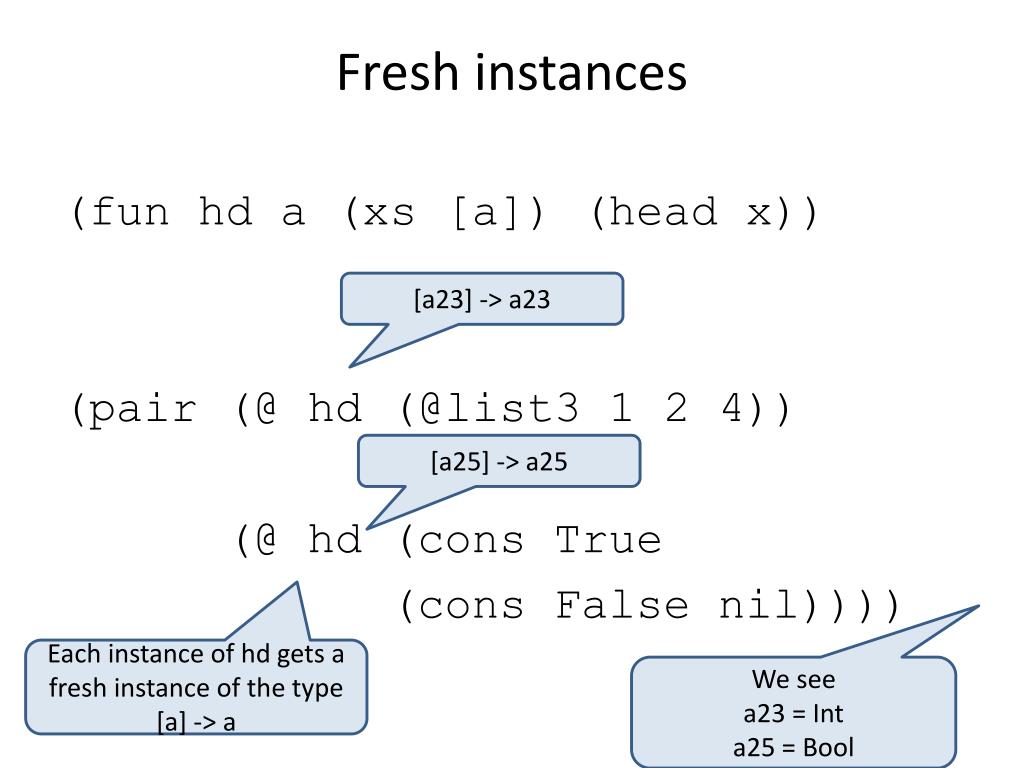 Fresh instances

(fun hd a (xs [a]) (head x))

[a23] -> a23

(pair (@ hd (@list3 1 2 4))

[a25] -> a25

(@ hd (cons True
(cons False nil))))

Each instance of hd gets a fresh instance of the type [a] -> a

We see
a23 = Int
a25 = Bool